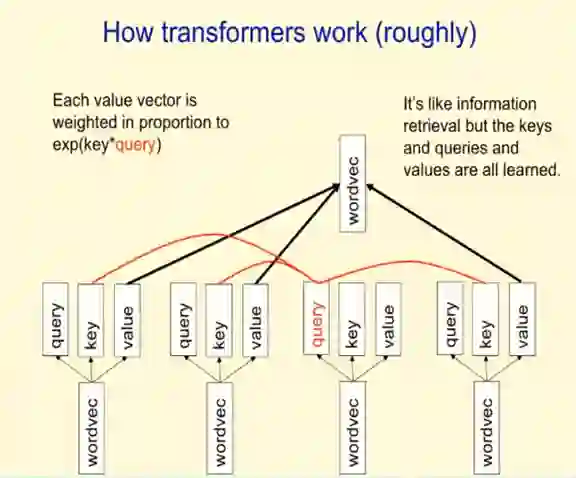 How transformers work (roughly)

Each value vector is weighted in proportion to exp(key*query)

It's like information retrieval but the keys and queries and values are all learned.

wordvec

query key value query key value query key value query key value

wordvec wordvec wordvec wordvec